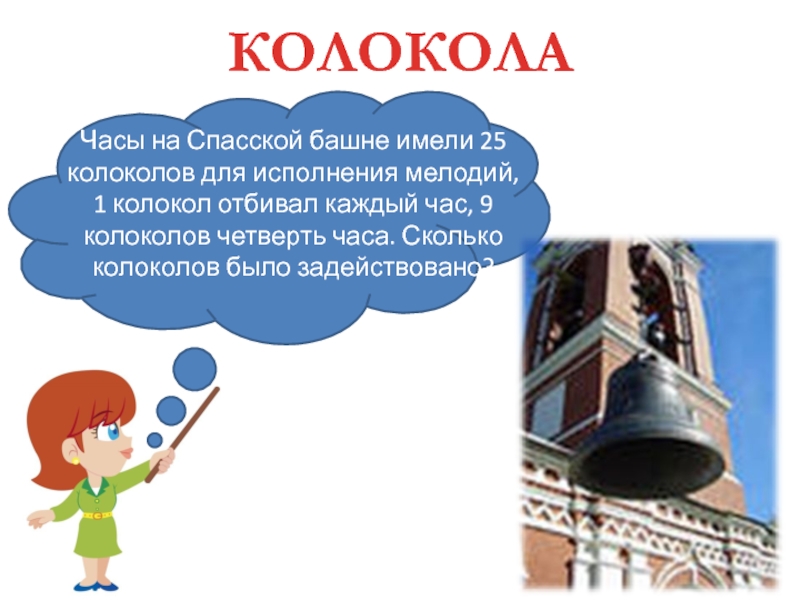 КОЛОКОЛА

Часы на Спасской башне имели 25 колоколов для исполнения мелодий, 1 колокол отбивал каждый час, 9 колоколов четверть часа. Сколько колоколов было задействовано?